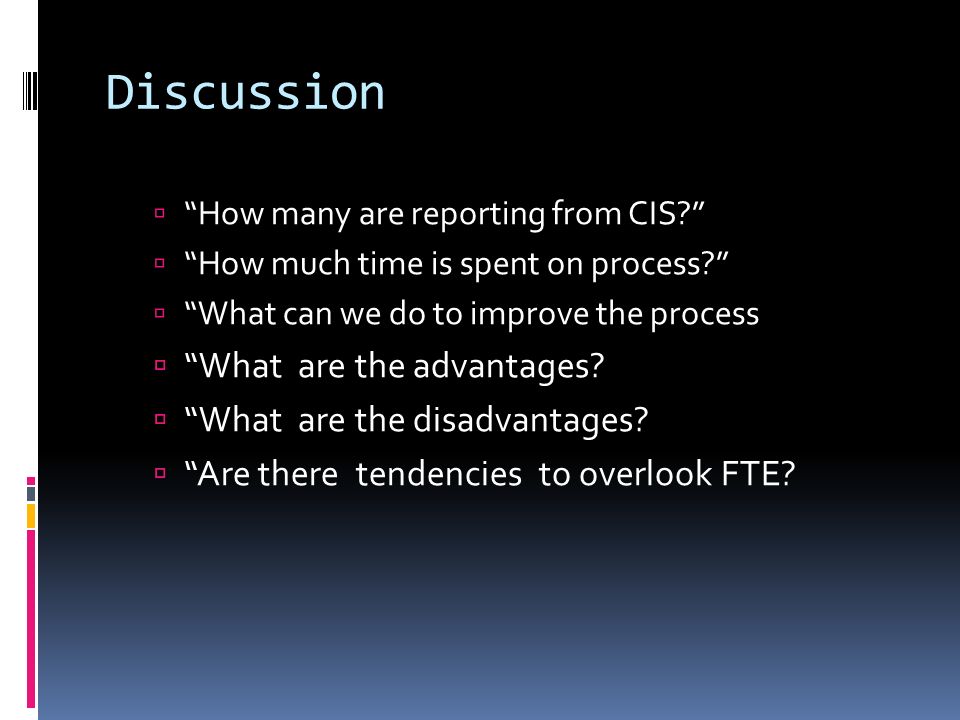 Discussion

“How many are reporting from CIS?”
“How much time is spent on process?”
“What can we do to improve the process
“What are the advantages?
“What are the disadvantages?
“Are there tendencies to overlook FTE?